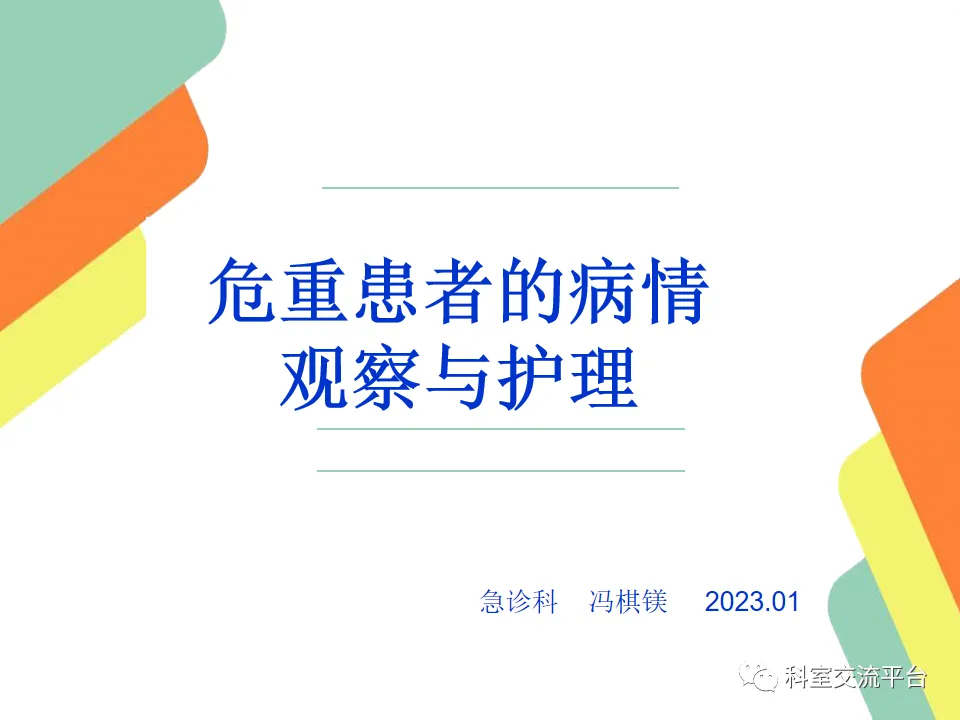 危重患者的病情观察与护理

急诊科 冯棋镁 2023.01

科室交流平台